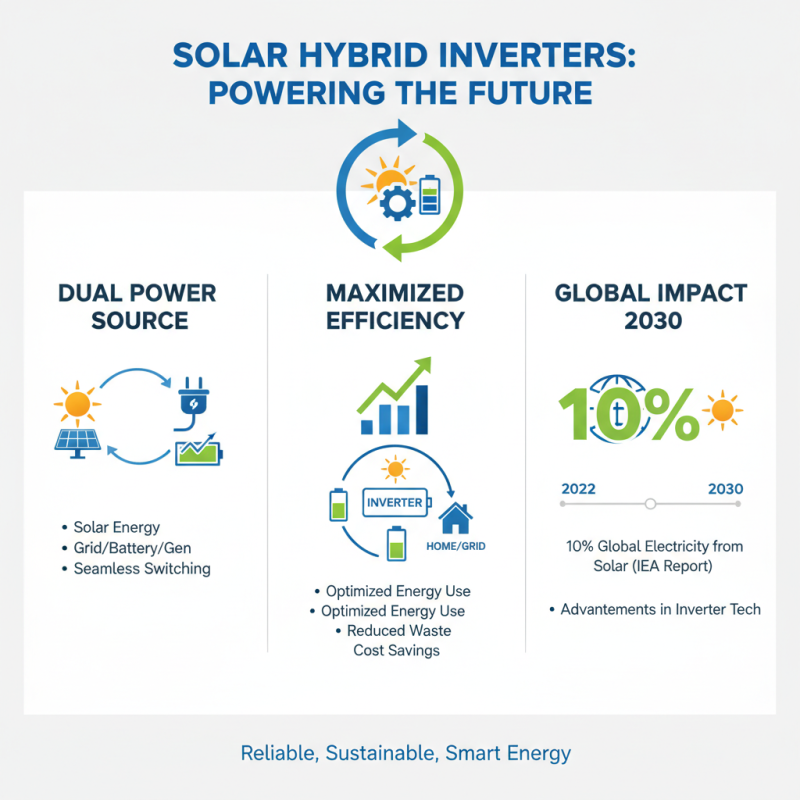 SOLAR HYBRID INVERTERS: POWERING THE FUTURE

DUAL POWER SOURCE

• Solar Energy
• Grid/Battery/Gen
• Seamless Switching

MAXIMIZED EFFICIENCY

INVERTER

HOME/GRID

• Optimized Energy Use
• Optimized Energy Use
• Reduced Waste
Cost Savings

GLOBAL IMPACT 2030

10%

2022

2030

10% Global Electricity from Solar (IEA Report)

• Advantements in Inverter Tech

Reliable, Sustainable, Smart Energy